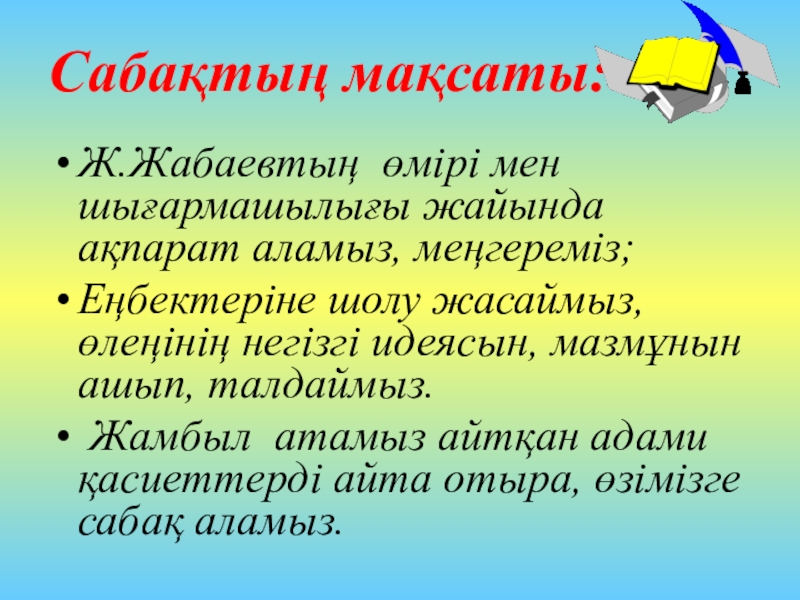 Сабақтың мақсаты:

• Ж.Жабаевтың өмірі мен шығармашылығы жайында ақпарат аламыз, меңгереміз;
• Еңбектеріне шолу жасаймыз, өлеңінің негізгі идеясын, мазмұнын ашып, талдаймыз.
• Жамбыл атамыз айтқан адами қасиеттерді айта отыра, өзімізге сабақ аламыз.